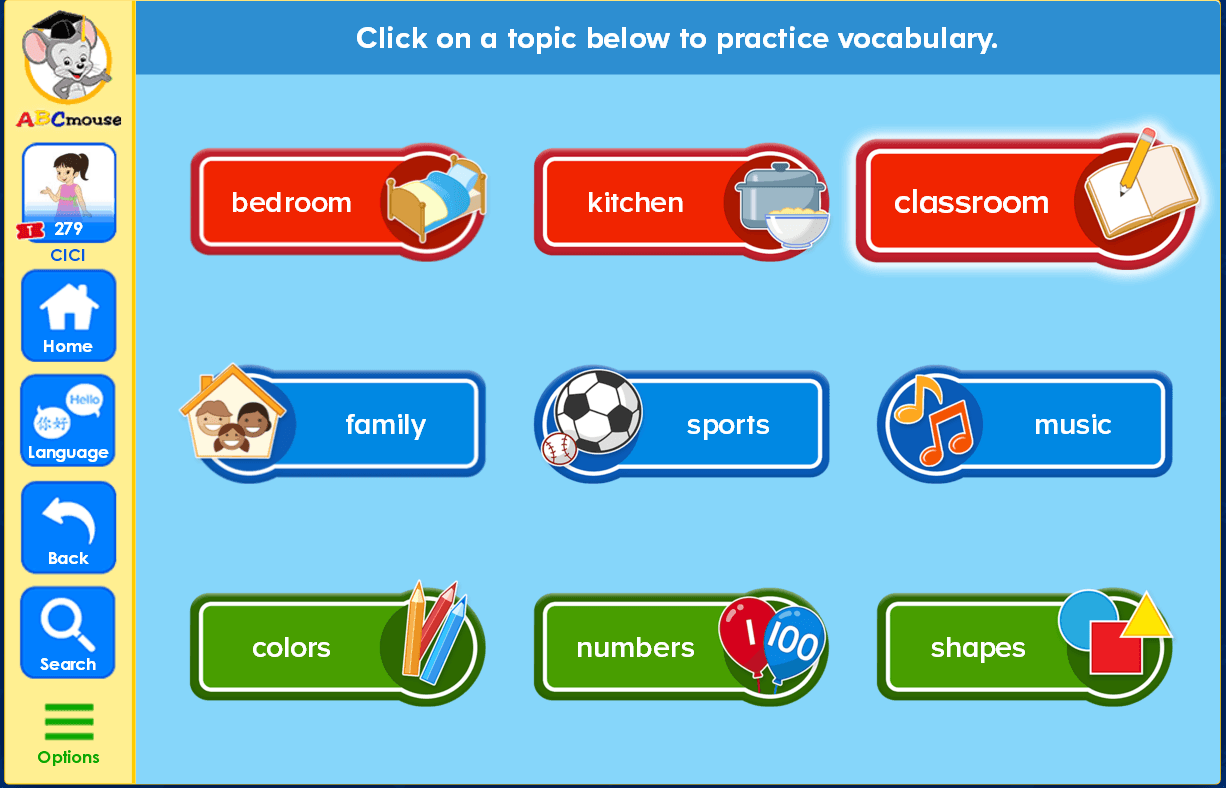 ABCmouse

1 279
CICI

Home

你好 Hello
Language

Back

Search

Options

Click on a topic below to practice vocabulary.

bedroom

kitchen

classroom

family

sports

music

colors

numbers 1 100

shapes